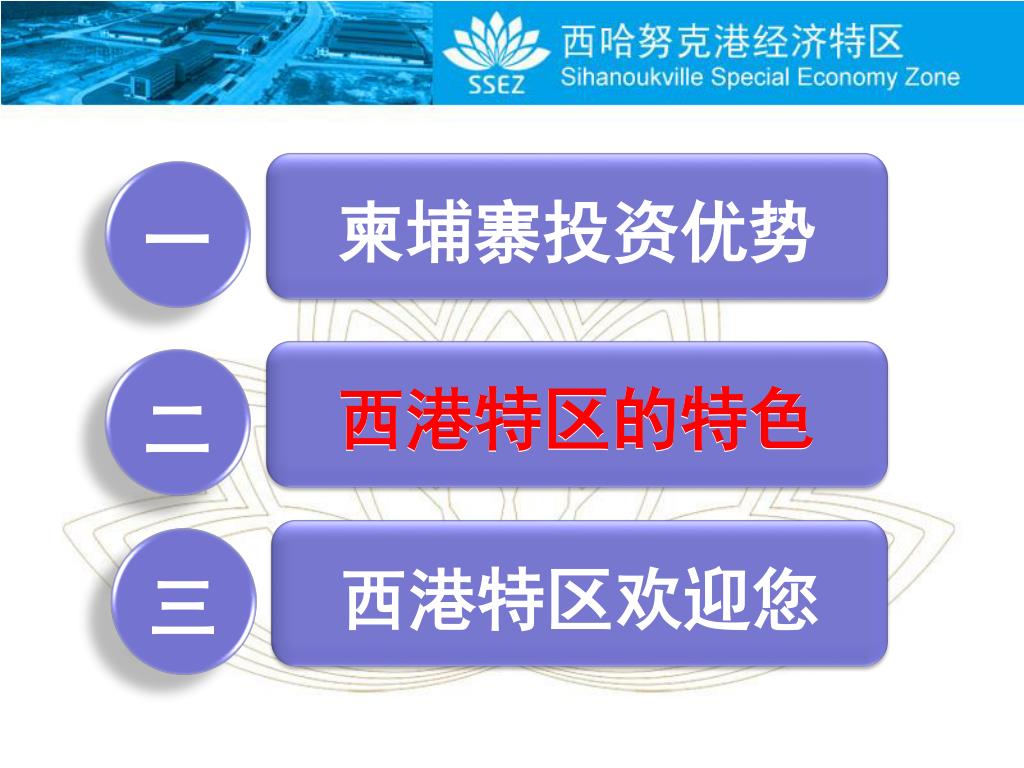 SSEZ 西哈努克港经济特区
Sihanoukville Special Economy Zone

一 柬埔寨投资优势

二 西港特区的特色

三 西港特区欢迎您